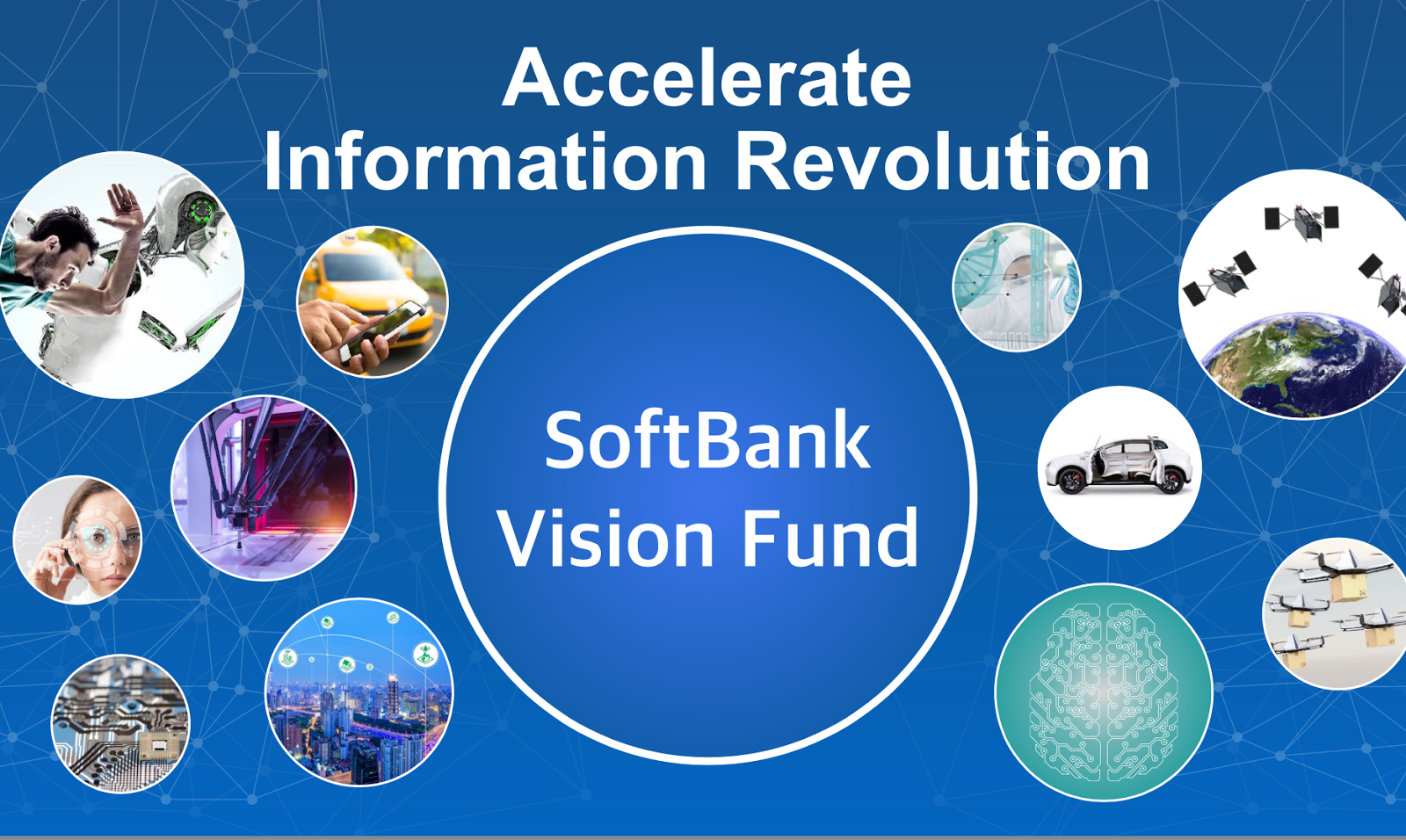 Accelerate
Information Revolution

SoftBank
Vision Fund